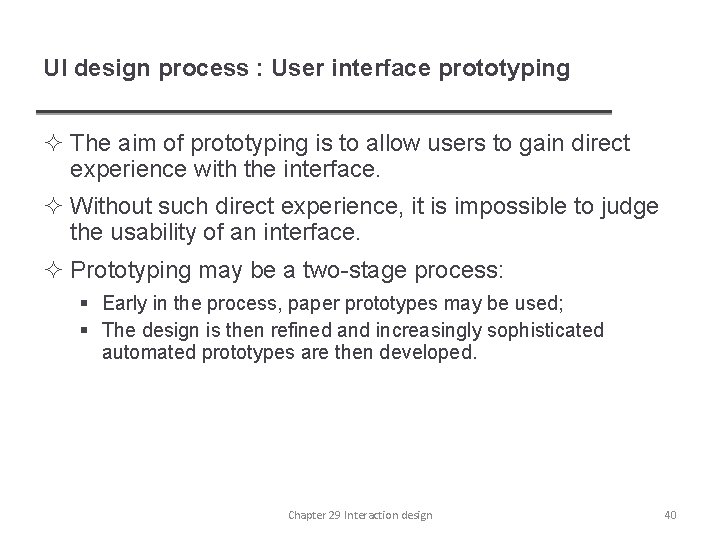 UI design process : User interface prototyping

✧ The aim of prototyping is to allow users to gain direct experience with the interface.

✧ Without such direct experience, it is impossible to judge the usability of an interface.

✧ Prototyping may be a two-stage process:

▪ Early in the process, paper prototypes may be used;

▪ The design is then refined and increasingly sophisticated automated prototypes are then developed.

Chapter 29 Interaction design

40